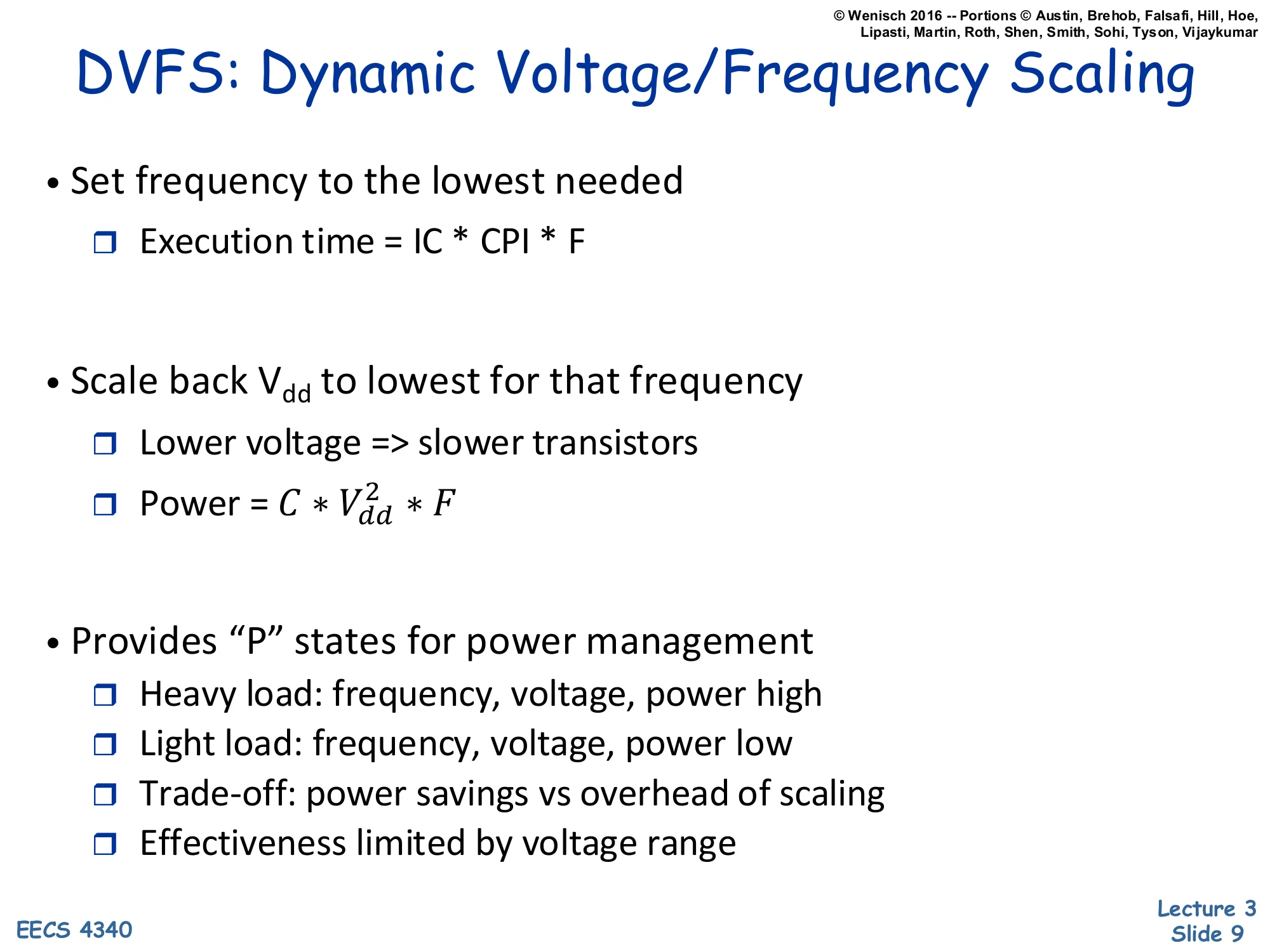 © Wenisch 2016 -- Portions © Austin, Brehob, Falsafi, Hill, Hoe, Lipasti, Martin, Roth, Shen, Smith, Sohi, Tyson, Vijaykumar

DVFS: Dynamic Voltage/Frequency Scaling

• Set frequency to the lowest needed
❒ Execution time = IC * CPI * F

• Scale back $V_{dd}$ to lowest for that frequency
❒ Lower voltage => slower transistors
❒ Power = $C * V_{dd}^2 * F$

• Provides “P” states for power management
❒ Heavy load: frequency, voltage, power high
❒ Light load: frequency, voltage, power low
❒ Trade-off: power savings vs overhead of scaling
❒ Effectiveness limited by voltage range

EECS 4340

Lecture 3
Slide 9